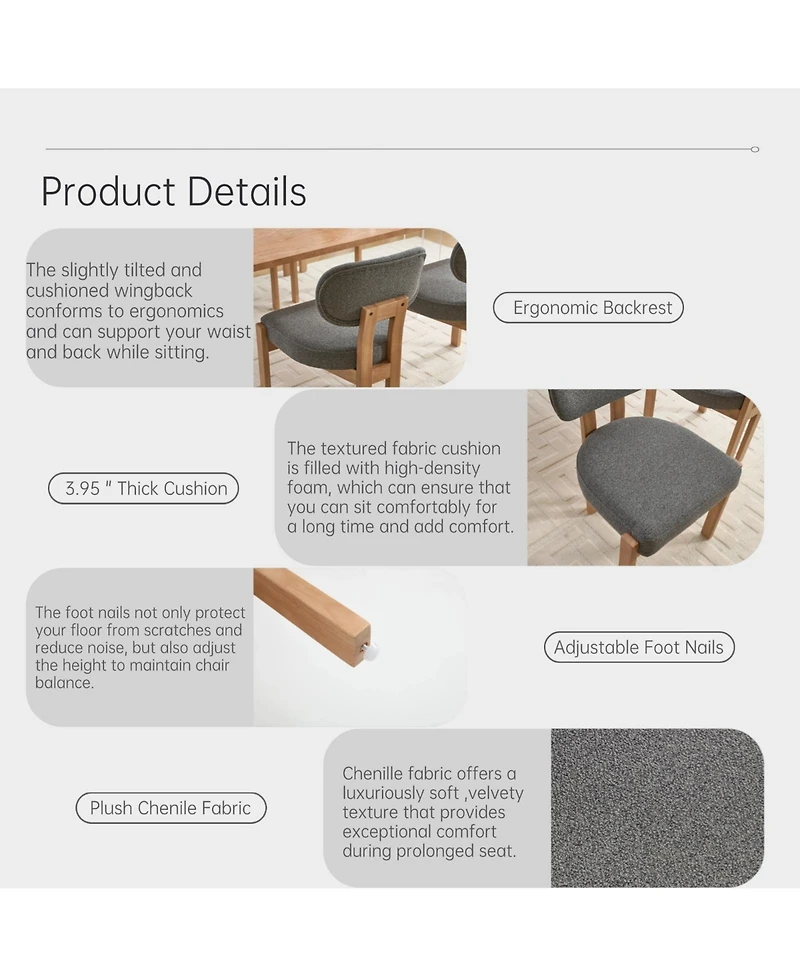 Product Details

The slightly tilted and cushioned wingback conforms to ergonomics and can support your waist and back while sitting.

Ergonomic Backrest

3.95 " Thick Cushion

The textured fabric cushion is filled with high-density foam, which can ensure that you can sit comfortably for a long time and add comfort.

The foot nails not only protect your floor from scratches and reduce noise, but also adjust the height to maintain chair balance.

Adjustable Foot Nails

Plush Chenile Fabric

Chenille fabric offers a luxuriously soft ,velvety texture that provides exceptional comfort during prolonged seat.